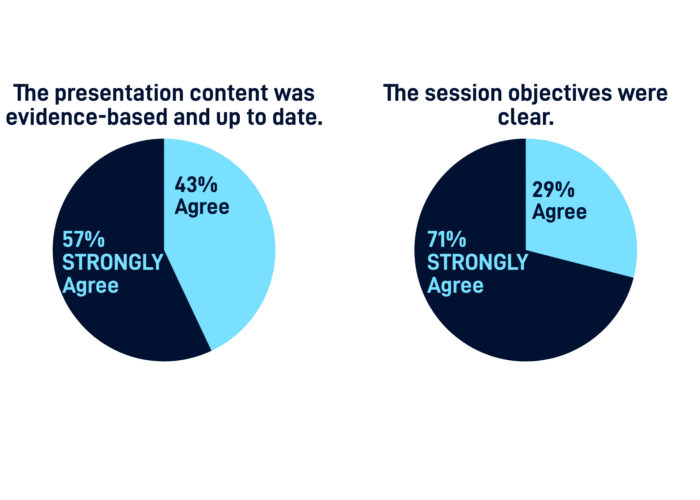 The presentation content was evidence-based and up to date.

43% Agree

57% STRONGLY Agree

The session objectives were clear.

29% Agree

71% STRONGLY Agree